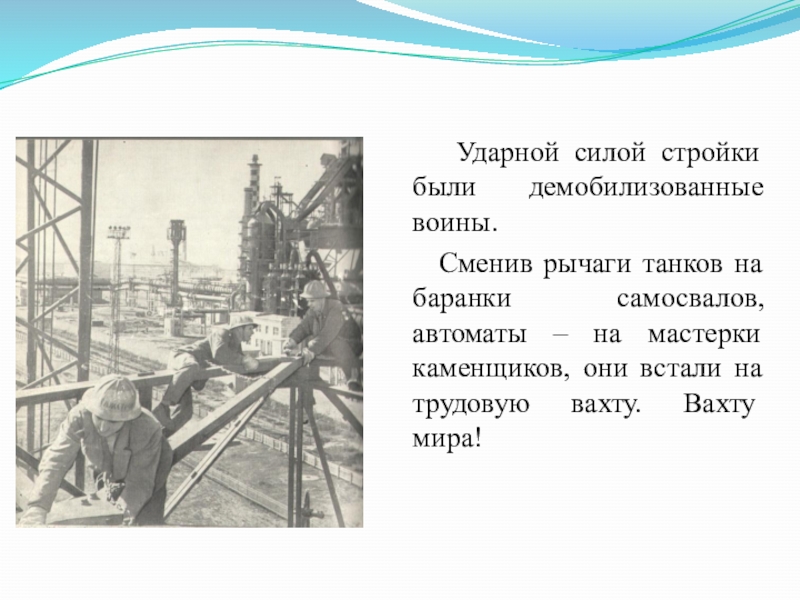 Ударной силой стройки были демобилизованные воины.

Сменив рычаги танков на баранки самосвалов, автоматы – на мастерки каменщиков, они встали на трудовую вахту. Вахту мира!